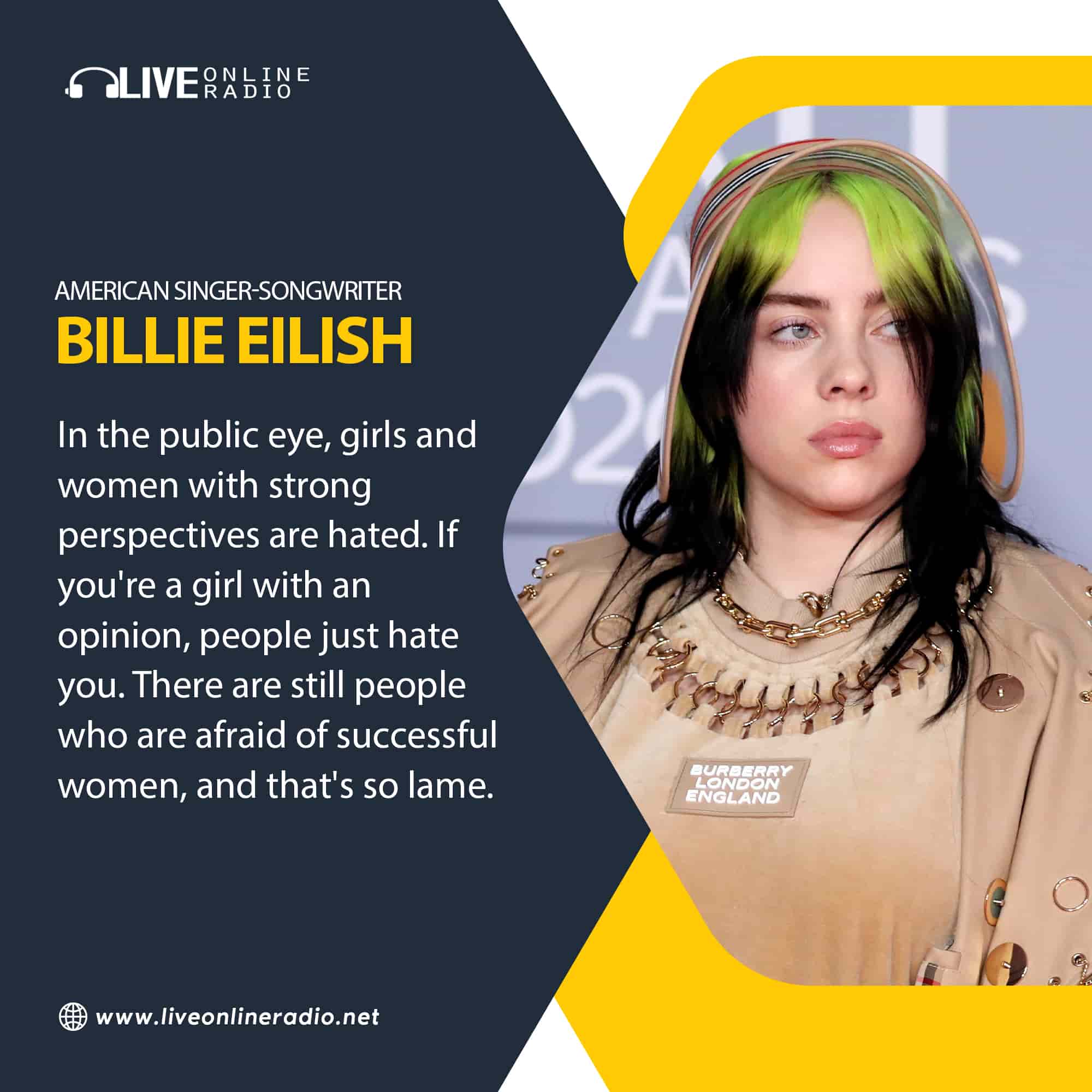 LIVE ONLINE RADIO

AMERICAN SINGER-SONGWRITER
BILLIE EILISH

In the public eye, girls and women with strong perspectives are hated. If you're a girl with an opinion, people just hate you. There are still people who are afraid of successful women, and that's so lame.

BURBERRY
LONDON
ENGLAND

www.liveonlineradio.net